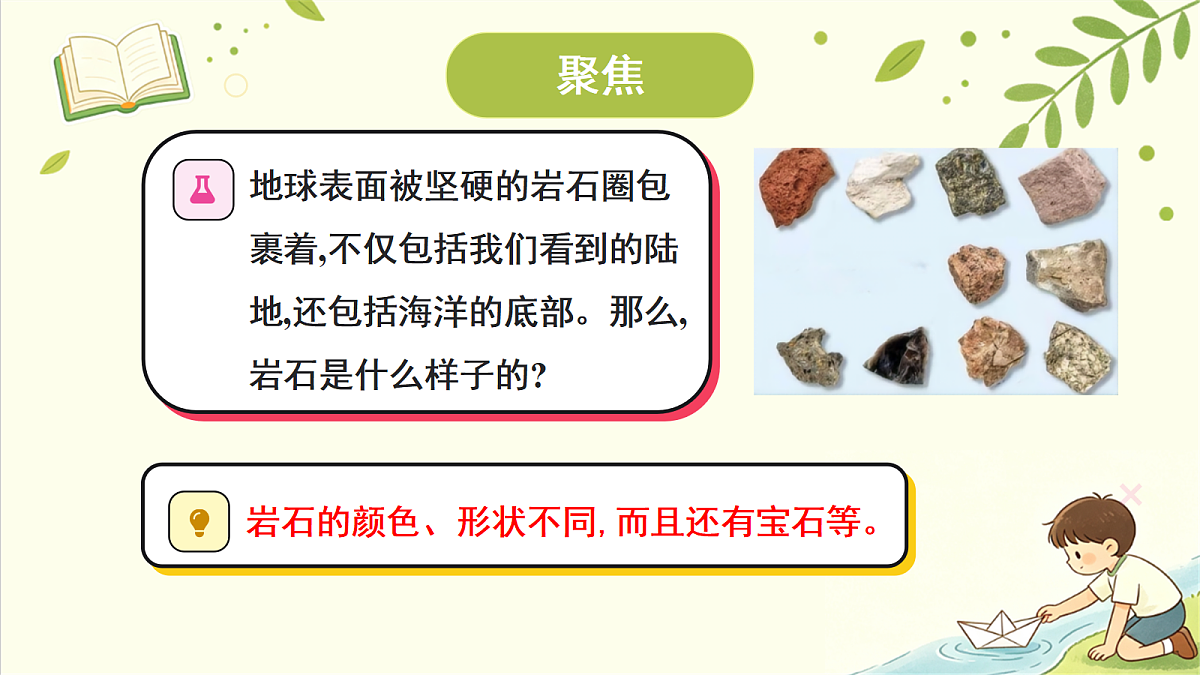 聚焦

地球表面被坚硬的岩石圈包裹着,不仅包括我们看到的陆地,还包括海洋的底部。那么,岩石是什么样子的?

岩石的颜色、形状不同, 而且还有宝石等。